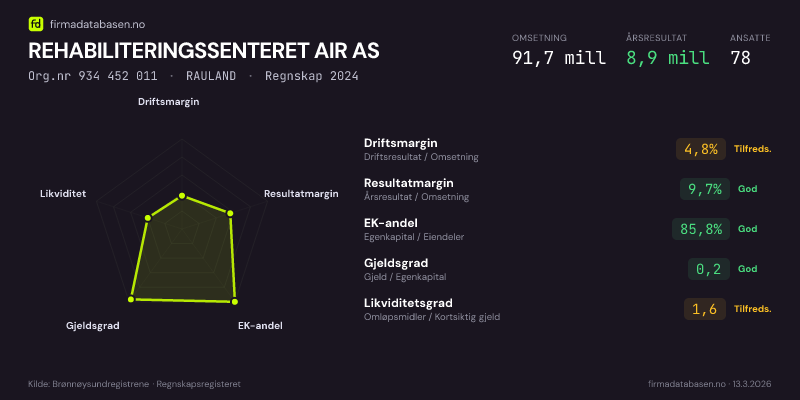 fd firmadatabasen.no

REHABILITERINGSSENTERET AIR AS

Org.nr 934 452 011 · RAULAND · Regnskap 2024

OMSETNING
91,7 mill

ÅRSRESULTAT
8,9 mill

ANSATTE
78

Driftsmargin
Resultatmargin
EK-andel
Gjeldsgrad
Likviditet

Driftsmargin
Driftsresultat / Omsetning
4,8%
Tilfreds.

Resultatmargin
Årsresultat / Omsetning
9,7%
God

EK-andel
Egenkapital / Eiendeler
85,8%
God

Gjeldsgrad
Gjeld / Egenkapital
0,2
God

Likviditetsgrad
Omløpsmidler / Kortsiktig gjeld
1,6
Tilfreds.

Kilde: Brønnøysundregistrene · Regnskapsregisteret

firmadatabasen.no · 13.3.2026